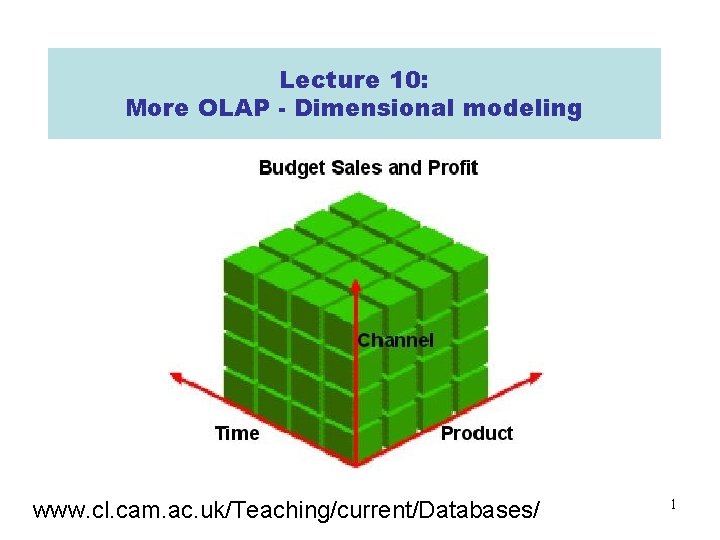 Lecture 10:
More OLAP - Dimensional modeling

Budget Sales and Profit

Channel

Time

Product

www.cl.cam.ac.uk/Teaching/current/Databases/

1